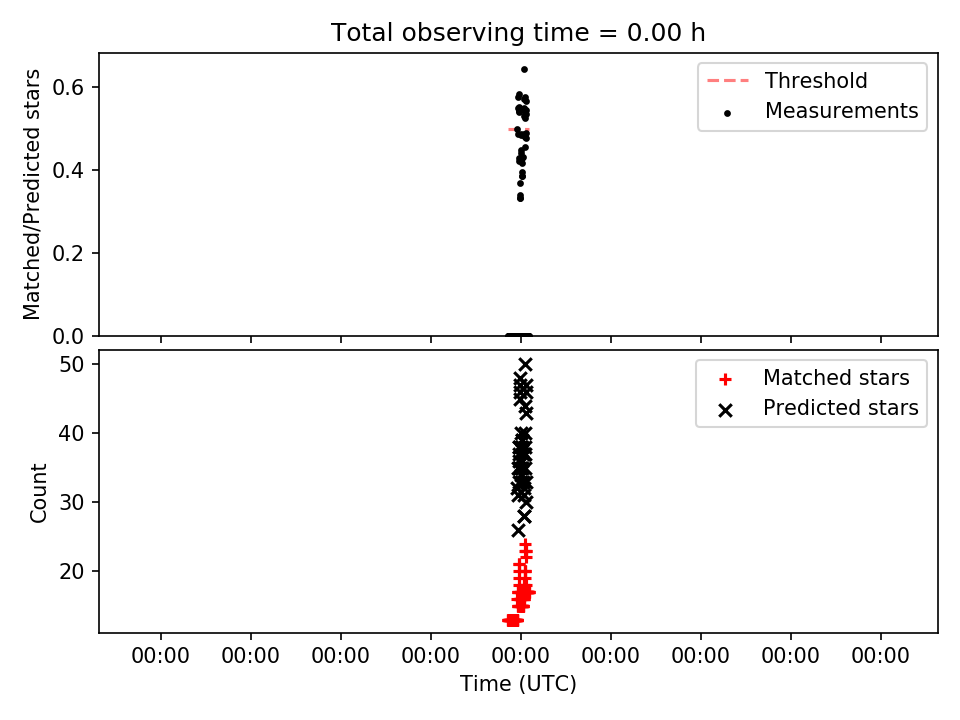 Total observing time = 0.00 h

Matched/Predicted stars

0.6
0.4
0.2
0.0

Threshold
Measurements

Count

50
40
30
20

Matched stars
Predicted stars

00:00 00:00 00:00 00:00 00:00 00:00 00:00 00:00 00:00

Time (UTC)